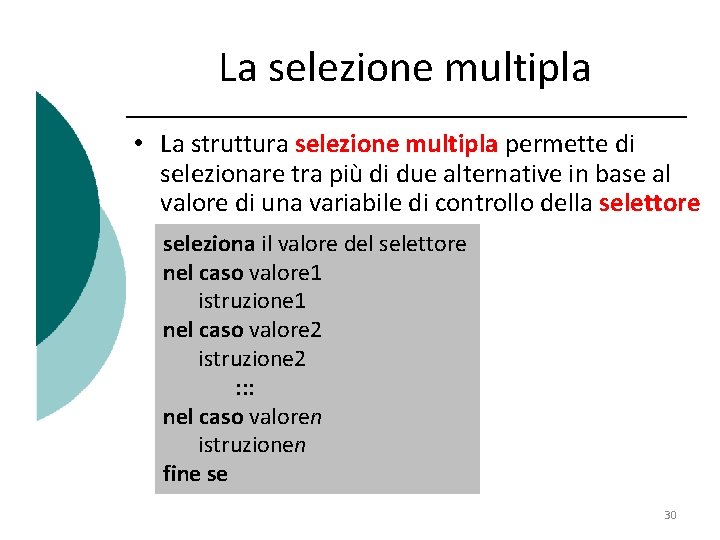 La selezione multipla

• La struttura selezione multipla permette di selezionare tra più di due alternative in base al valore di una variabile di controllo della selettore

seleziona il valore del selettore
nel caso valore1
istruzione1
nel caso valore2
istruzione2
:::
nel caso valoren
istruzionen
fine se

30